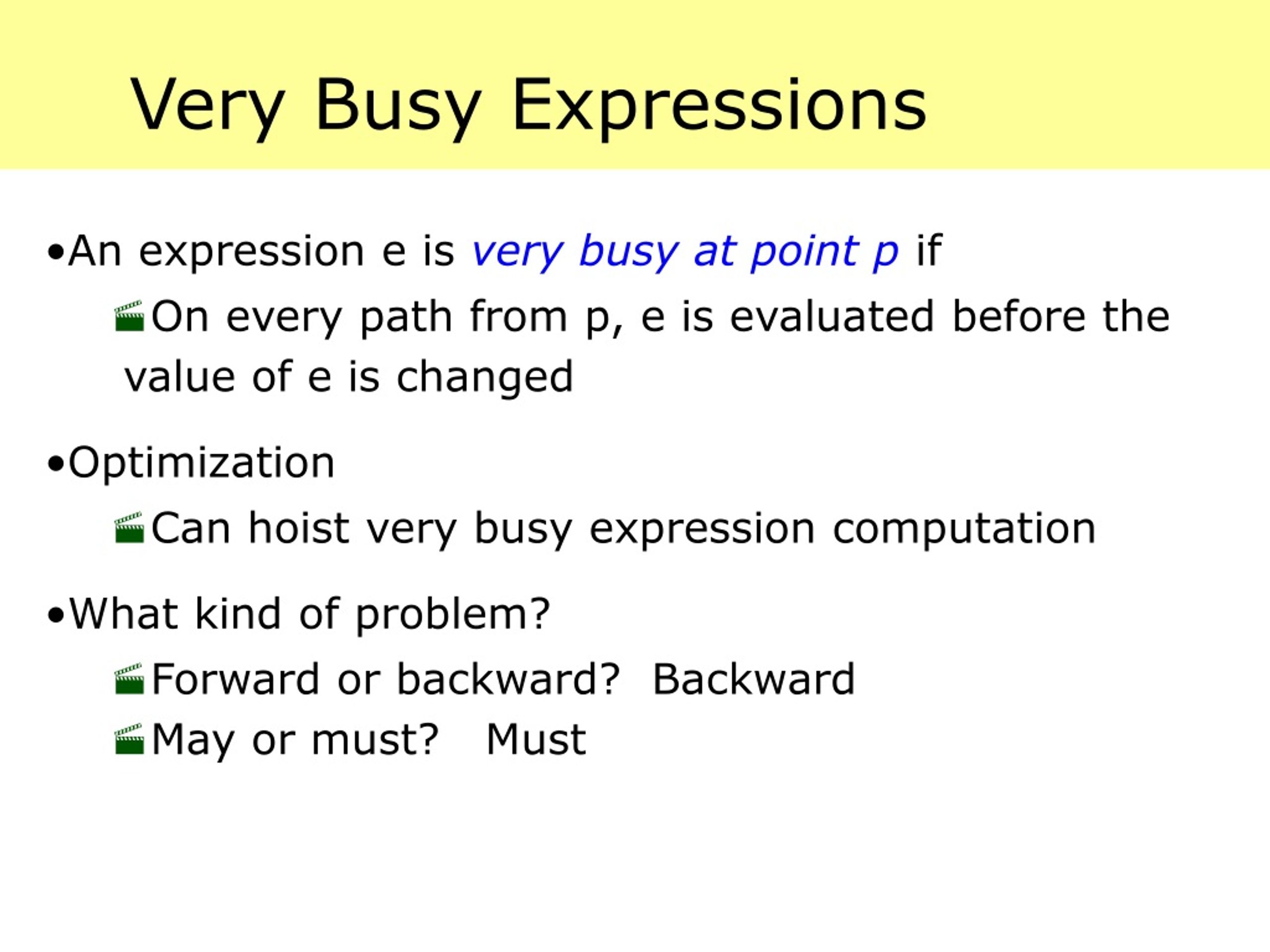 Very Busy Expressions

•An expression e is very busy at point p if

On every path from p, e is evaluated before the value of e is changed

•Optimization

Can hoist very busy expression computation

•What kind of problem?

Forward or backward? Backward

May or must? Must